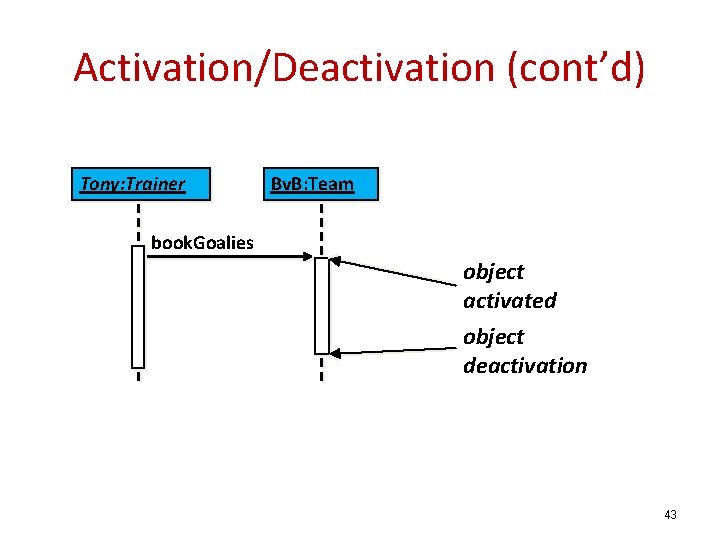 Activation/Deactivation (cont'd)

Tony:Trainer

BvB:Team

bookGoalies

object activated

object deactivation

43